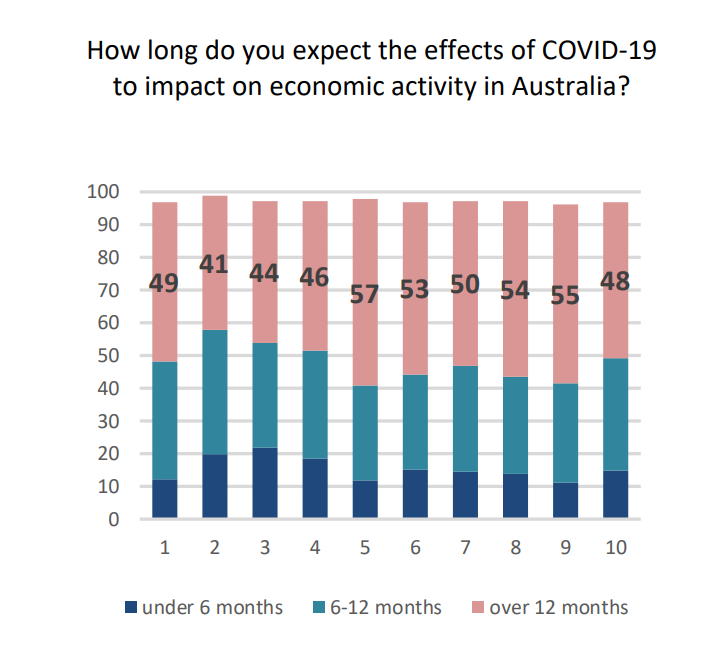 How long do you expect the effects of COVID-19 to impact on economic activity in Australia?

100
90
80
70
60
50
40
30
20
10
0

49
41
44
46
57
53
50
54
55
48

1
2
3
4
5
6
7
8
9
10

under 6 months
6-12 months
over 12 months